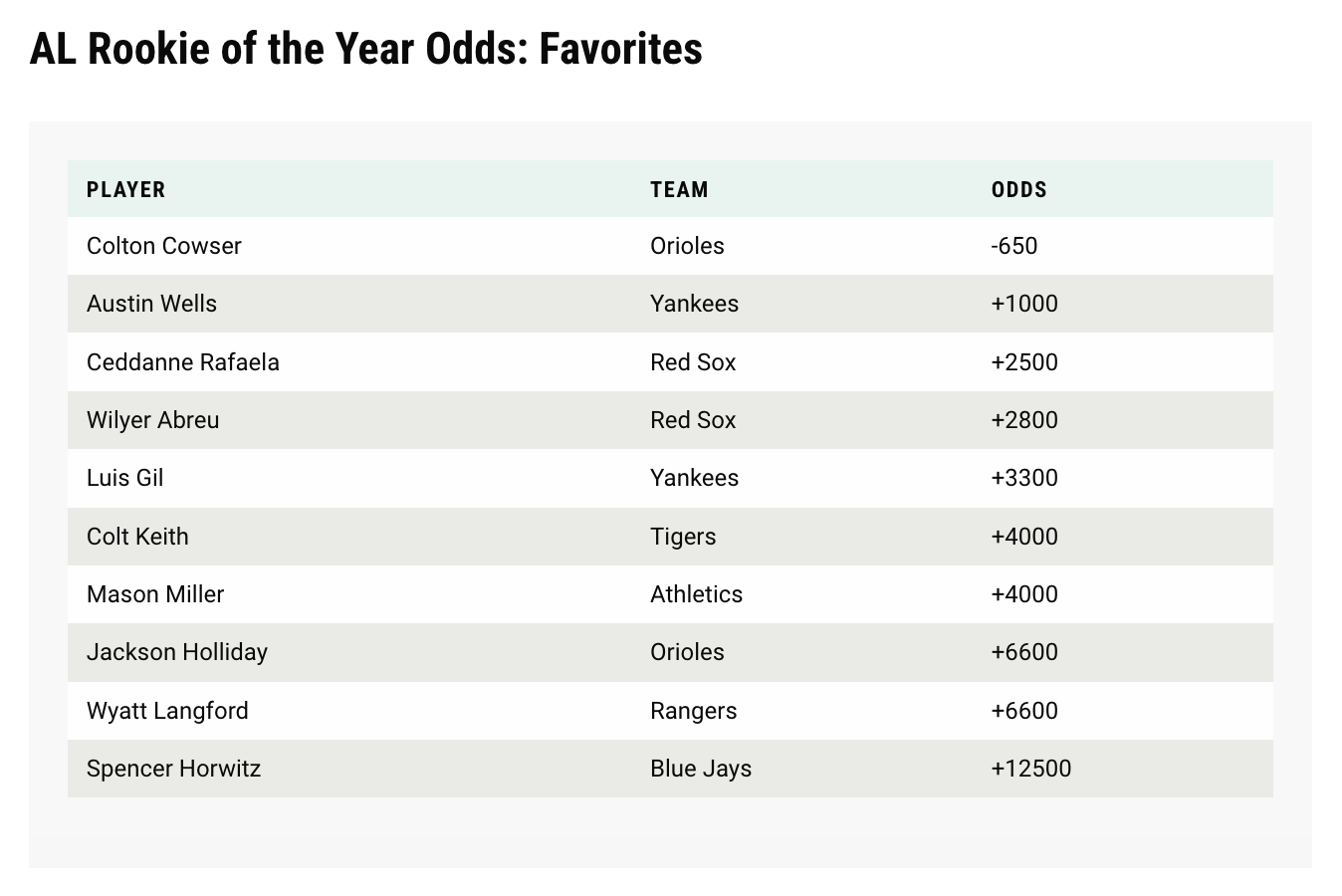 AL Rookie of the Year Odds: Favorites

| PLAYER | TEAM | ODDS |
|---|---|---|
| Colton Cowser | Orioles | -650 |
| Austin Wells | Yankees | +1000 |
| Ceddanne Rafaela | Red Sox | +2500 |
| Wilyer Abreu | Red Sox | +2800 |
| Luis Gil | Yankees | +3300 |
| Colt Keith | Tigers | +4000 |
| Mason Miller | Athletics | +4000 |
| Jackson Holliday | Orioles | +6600 |
| Wyatt Langford | Rangers | +6600 |
| Spencer Horwitz | Blue Jays | +12500 |